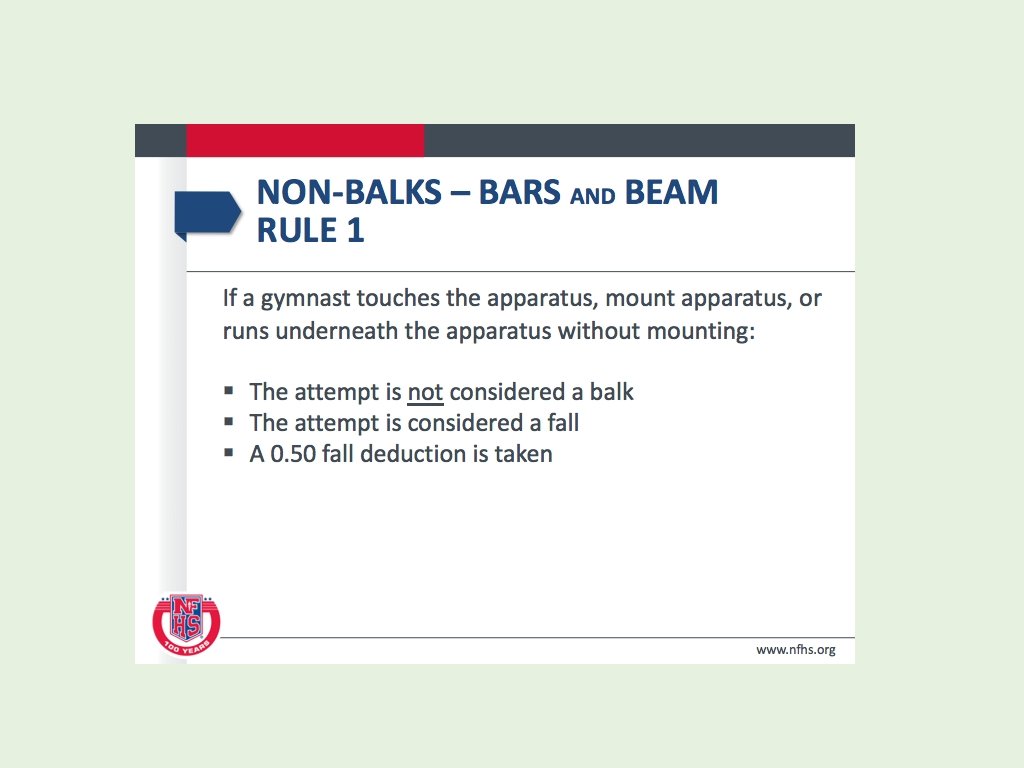 NON-BALKS – BARS AND BEAM
RULE 1

If a gymnast touches the apparatus, mount apparatus, or runs underneath the apparatus without mounting:

▪ The attempt is not considered a balk
▪ The attempt is considered a fall
▪ A 0.50 fall deduction is taken

NFHS
100 YEARS

www.nfhs.org